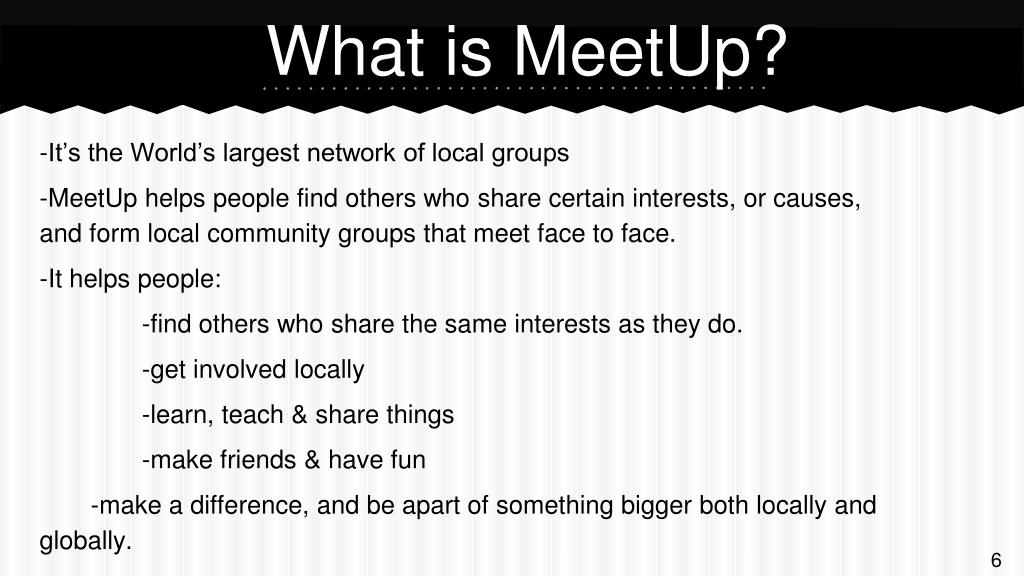 What is MeetUp?

-It’s the World’s largest network of local groups

-MeetUp helps people find others who share certain interests, or causes, and form local community groups that meet face to face.

-It helps people:

-find others who share the same interests as they do.

-get involved locally

-learn, teach & share things

-make friends & have fun

-make a difference, and be apart of something bigger both locally and globally.

6